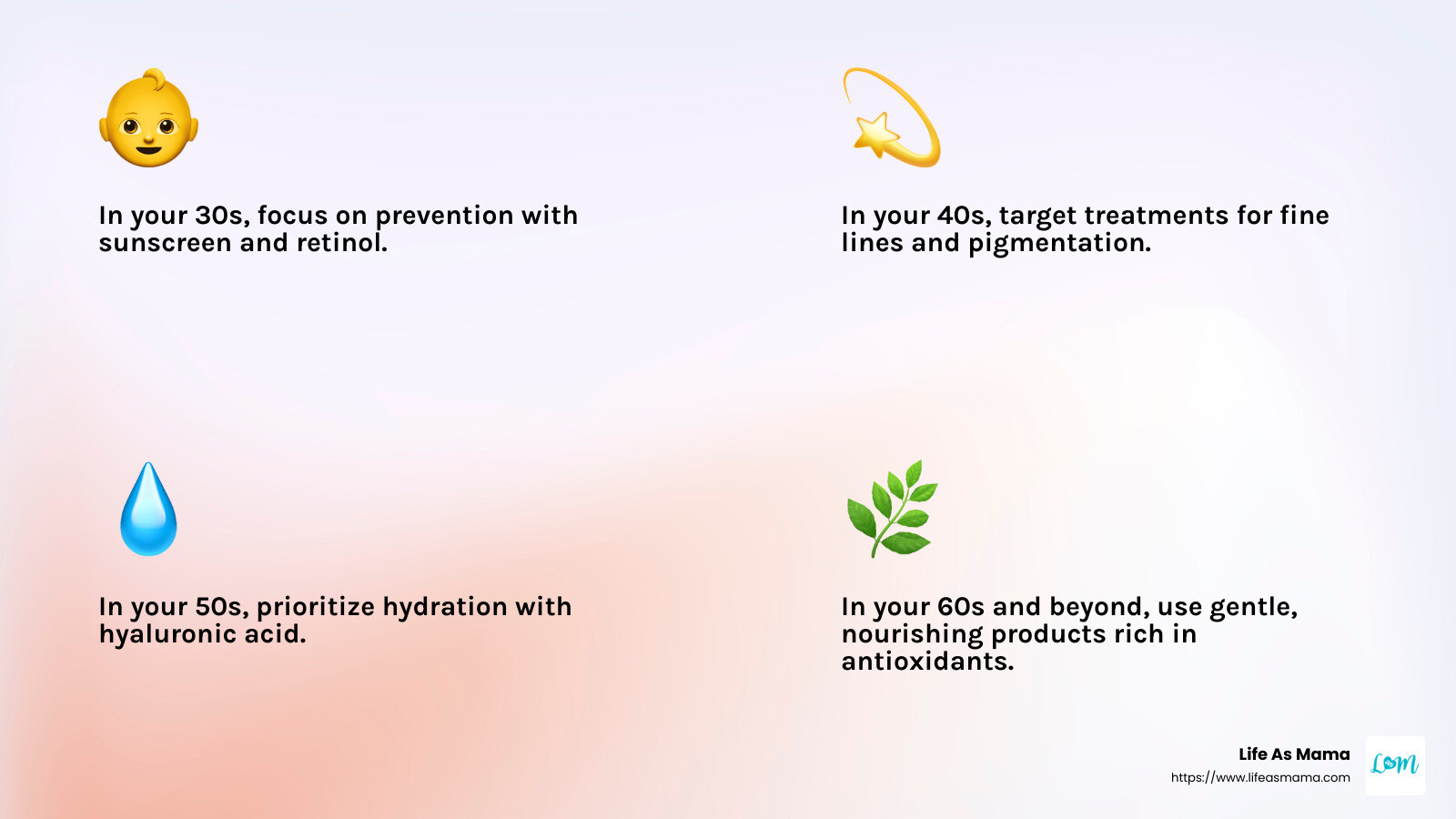 In your 30s, focus on prevention with sunscreen and retinol.

In your 40s, target treatments for fine lines and pigmentation.

In your 50s, prioritize hydration with hyaluronic acid.

In your 60s and beyond, use gentle, nourishing products rich in antioxidants.

Life As Mama
https://www.lifeasmama.com

LaM